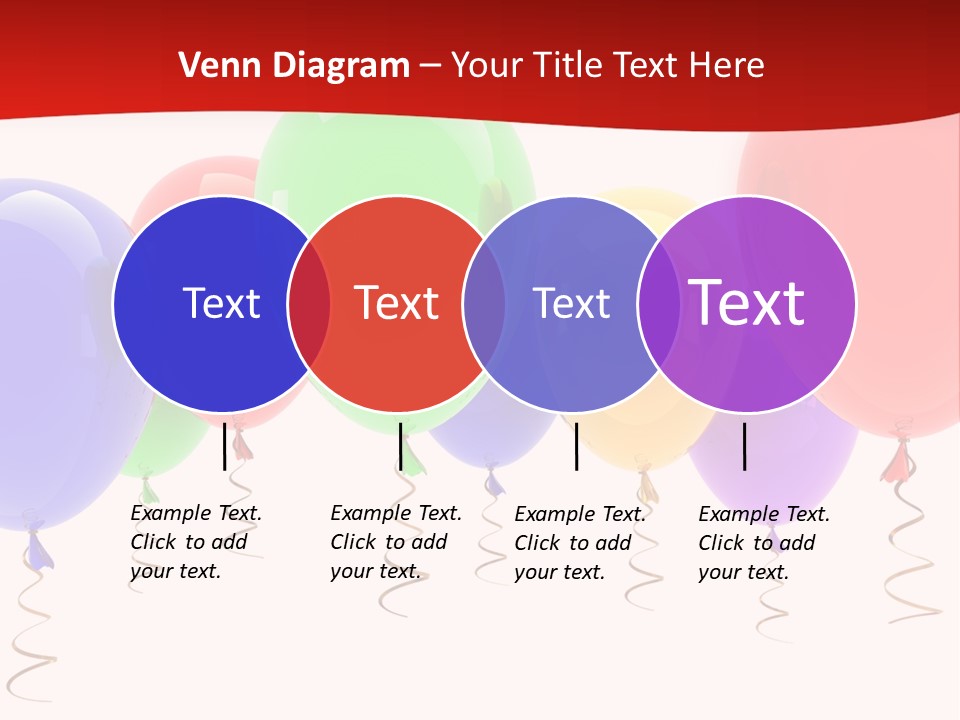 Venn Diagram – Your Title Text Here

Text

Text

Text

Text

Example Text. Click to add your text.

Example Text. Click to add your text.

Example Text. Click to add your text.

Example Text. Click to add your text.